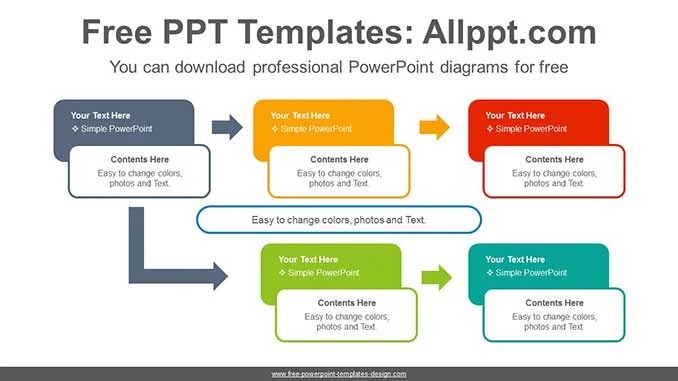 Free PPT Templates: Allppt.com

You can download professional PowerPoint diagrams for free

Your Text Here
❖ Simple PowerPoint

Contents Here
Easy to change colors, photos and Text.

Your Text Here
❖ Simple PowerPoint

Contents Here
Easy to change colors, photos and Text.

Your Text Here
❖ Simple PowerPoint

Contents Here
Easy to change colors, photos and Text.

Easy to change colors, photos and Text.

Your Text Here
❖ Simple PowerPoint

Contents Here
Easy to change colors, photos and Text.

Your Text Here
❖ Simple PowerPoint

Contents Here
Easy to change colors, photos and Text.

www.free-powerpoint-templates-design.com